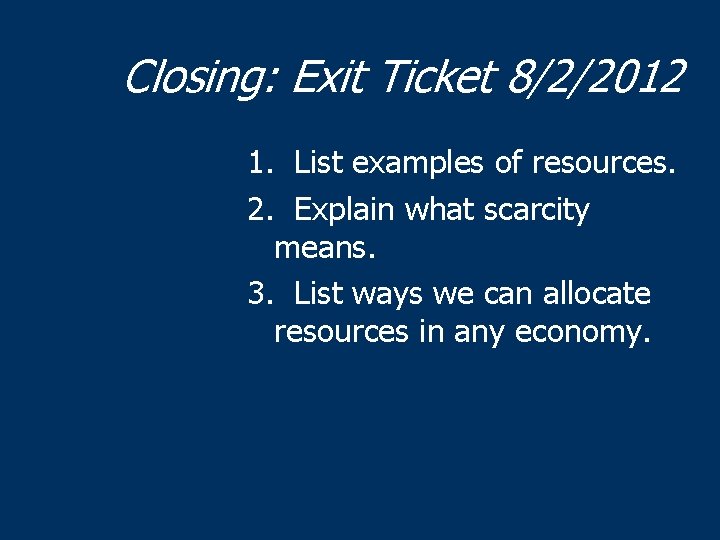 Closing: Exit Ticket 8/2/2012

1. List examples of resources.

2. Explain what scarcity means.

3. List ways we can allocate resources in any economy.